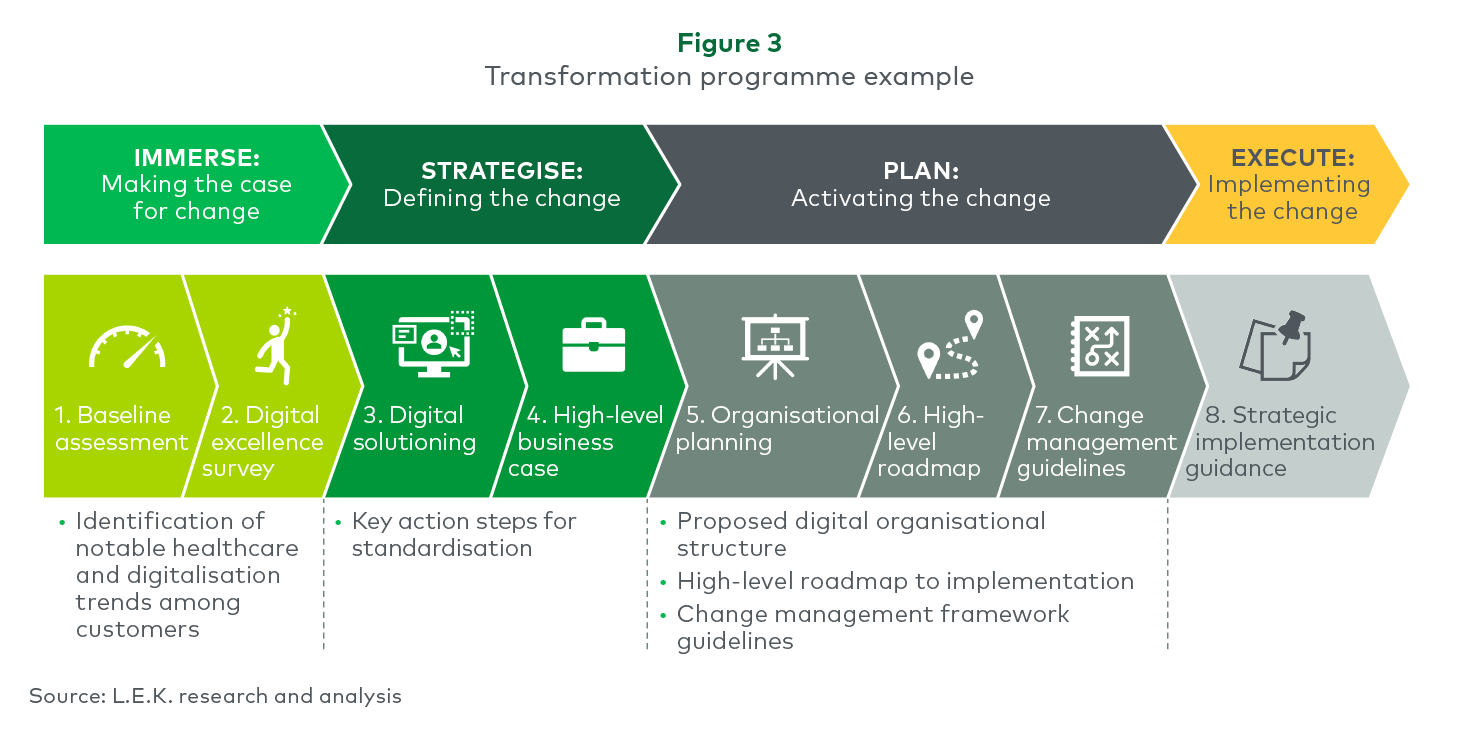 Figure 3
Transformation programme example

IMMERSE:
Making the case for change

STRATEGISE:
Defining the change

PLAN:
Activating the change

EXECUTE:
Implementing the change

1. Baseline assessment

2. Digital excellence survey

3. Digital solutioning

4. High-level business case

5. Organisational planning

6. High-level roadmap

7. Change management guidelines

8. Strategic implementation guidance

• Identification of notable healthcare and digitalisation trends among customers

• Key action steps for standardisation

• Proposed digital organisational structure
• High-level roadmap to implementation
• Change management framework guidelines

Source: L.E.K. research and analysis